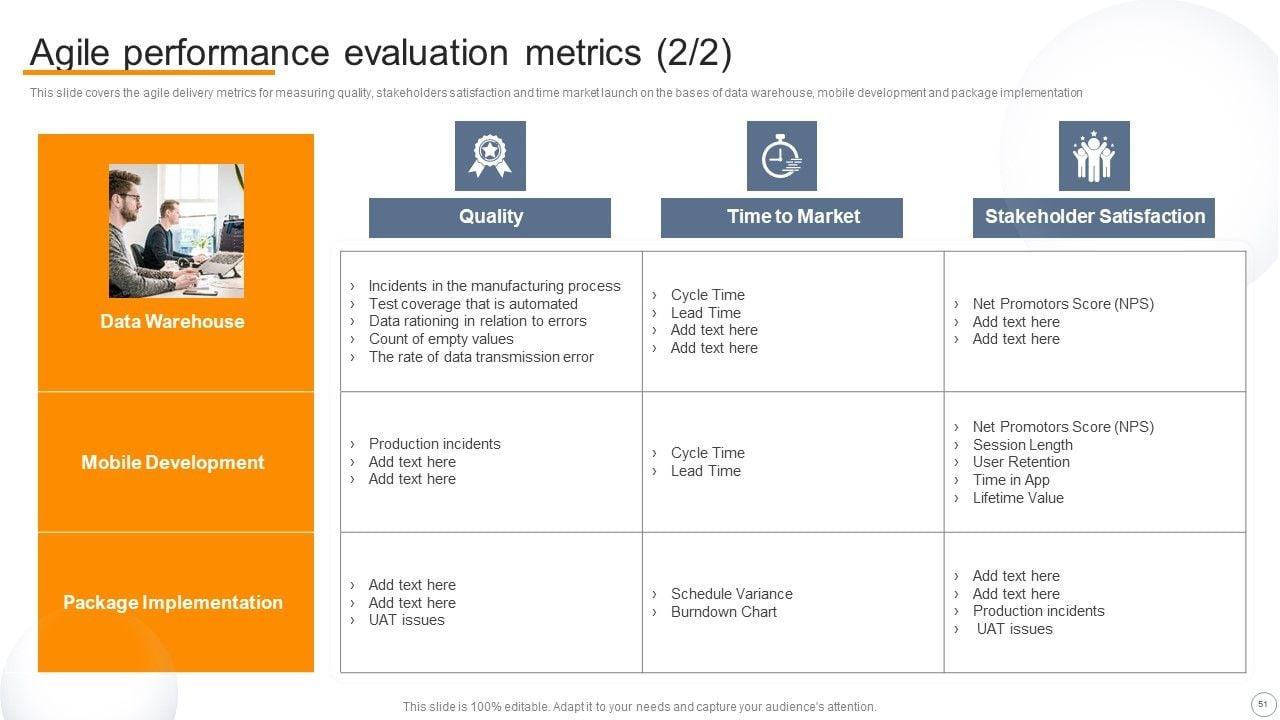 Agile performance evaluation metrics (2/2)

This slide covers the agile delivery metrics for measuring quality, stakeholders satisfaction and time market launch on the bases of data warehouse, mobile development and package implementation

| | Quality | Time to Market | Stakeholder Satisfaction |
|---|---|---|---|
| Data Warehouse | › Incidents in the manufacturing process › Test coverage that is automated › Data rationing in relation to errors › Count of empty values › The rate of data transmission error | › Cycle Time › Lead Time › Add text here › Add text here | › Net Promotors Score (NPS) › Add text here › Add text here |
| Mobile Development | › Production incidents › Add text here › Add text here | › Cycle Time › Lead Time | › Net Promotors Score (NPS) › Session Length › User Retention › Time in App › Lifetime Value |
| Package Implementation | › Add text here › Add text here › UAT issues | › Schedule Variance › Burndown Chart | › Add text here › Add text here › Production incidents › UAT issues |

This slide is 100% editable. Adapt it to your needs and capture your audience's attention.

51